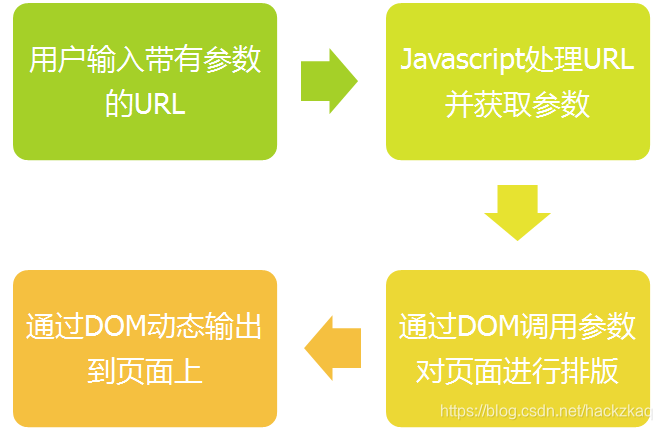 用户输入带有参数的URL

Javascript处理URL并获取参数

通过DOM调用参数对页面进行排版

通过DOM动态输出到页面上

https://blog.csdn.net/hackzkaq